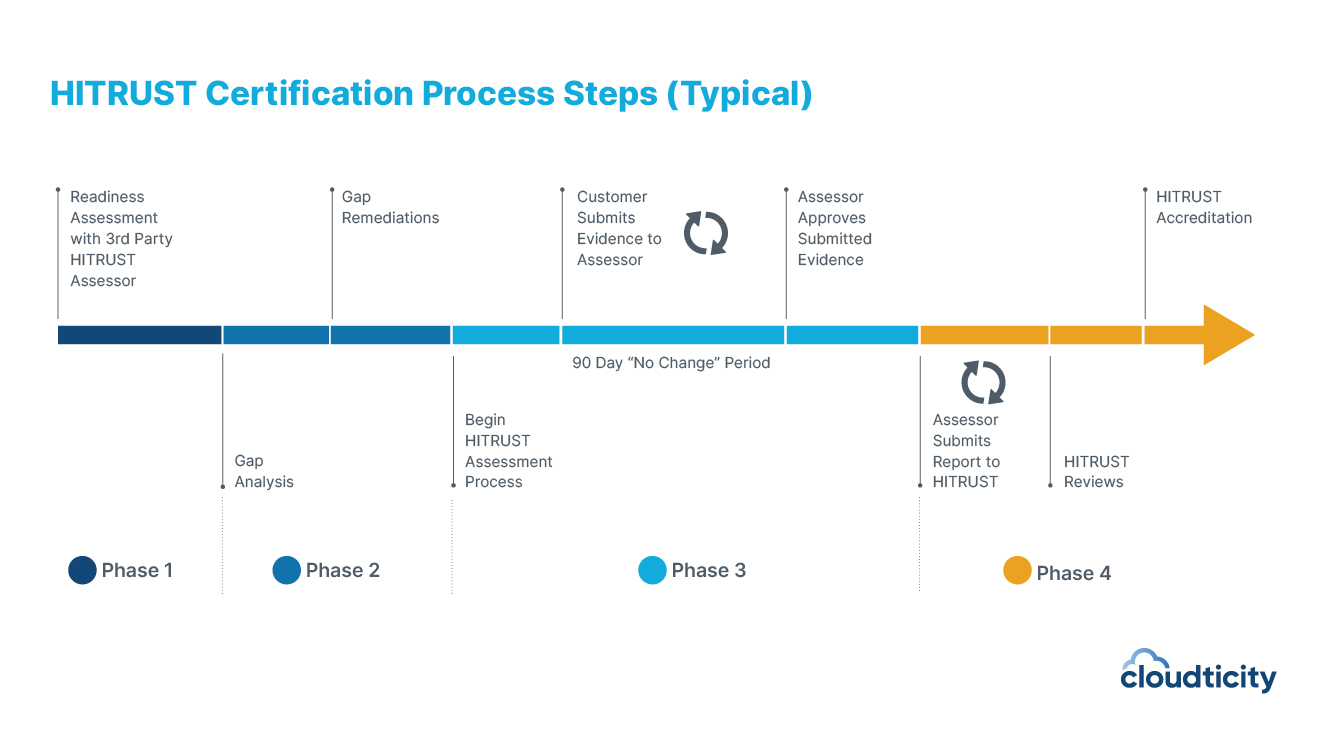 HITRUST Certification Process Steps (Typical)

Readiness Assessment with 3rd Party HITRUST Assessor

Gap Remediations

Customer Submits Evidence to Assessor

Assessor Approves Submitted Evidence

HITRUST Accreditation

90 Day "No Change" Period

Gap Analysis

Begin HITRUST Assessment Process

Assessor Submits Report to HITRUST

HITRUST Reviews

Phase 1

Phase 2

Phase 3

Phase 4

cloudticity